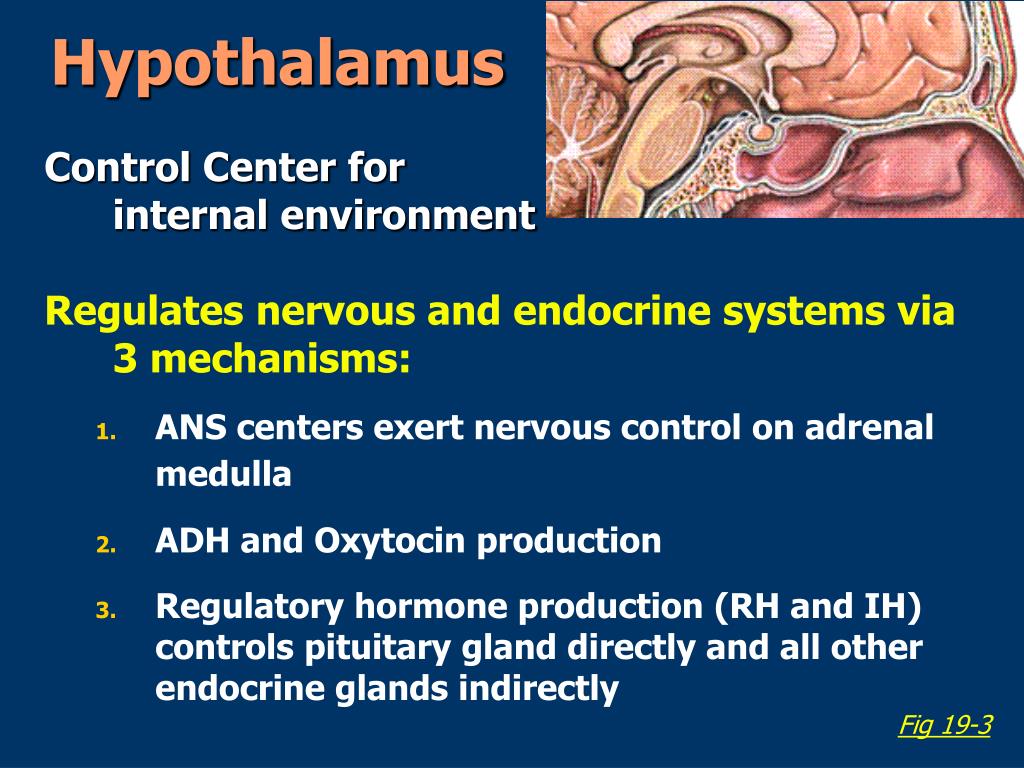 Hypothalamus

Control Center for internal environment

Regulates nervous and endocrine systems via 3 mechanisms:

1. ANS centers exert nervous control on adrenal medulla

2. ADH and Oxytocin production

3. Regulatory hormone production (RH and IH) controls pituitary gland directly and all other endocrine glands indirectly

Fig 19-3